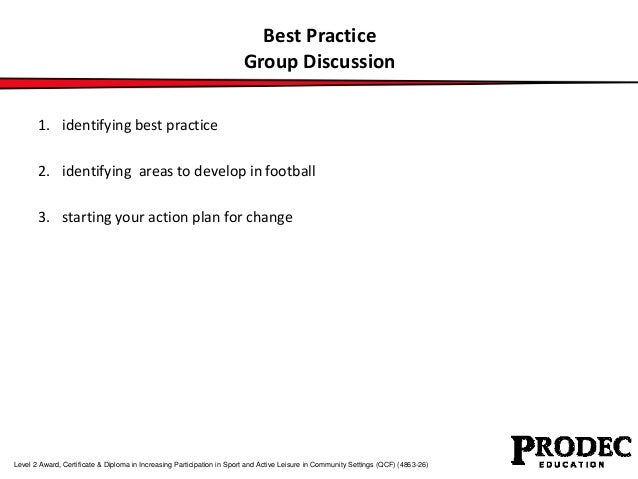 Best Practice
Group Discussion

1. identifying best practice

2. identifying areas to develop in football

3. starting your action plan for change

Level 2 Award, Certificate & Diploma in Increasing Participation in Sport and Active Leisure in Community Settings (QCF) (4863-26)

PRODEC
EDUCATION